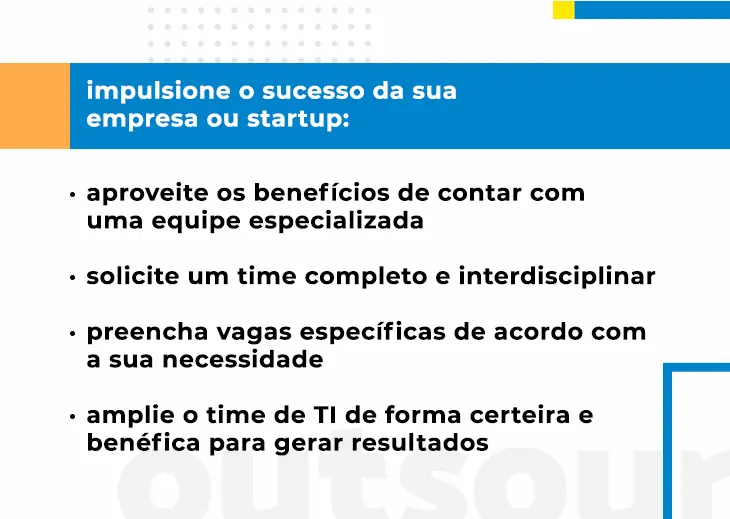 impulsione o sucesso da sua empresa ou startup:

• aproveite os benefícios de contar com uma equipe especializada

• solicite um time completo e interdisciplinar

• preencha vagas específicas de acordo com a sua necessidade

• amplie o time de TI de forma certeira e benéfica para gerar resultados

outsour